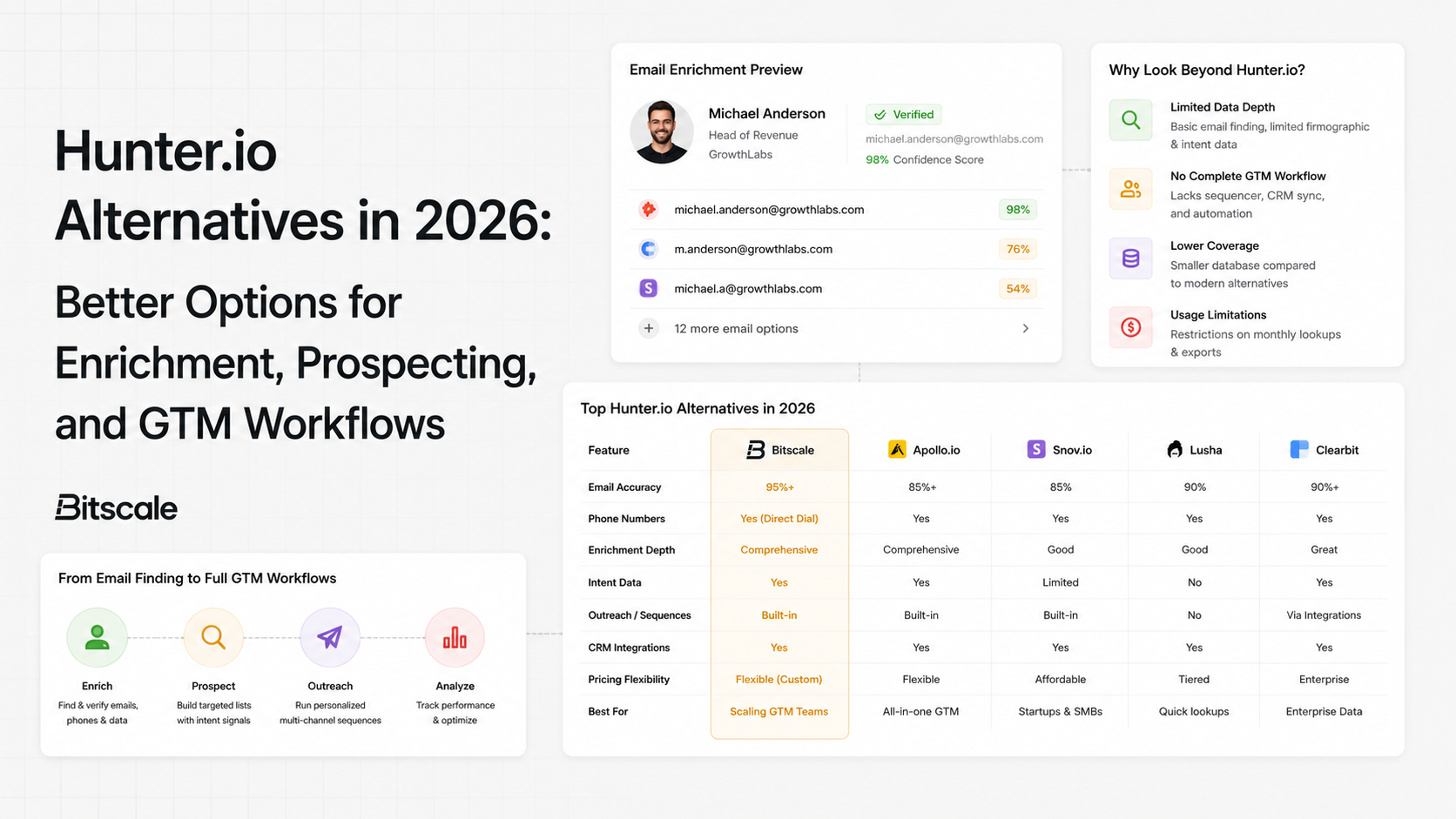 Hunter.io Alternatives in 2026:

Better Options for Enrichment, Prospecting, and GTM Workflows

Bitscale

From Email Finding to Full GTM Workflows

Enrich
Find & verify emails, phones & data

Prospect
Build targeted lists with intent signals

Outreach
Run personalized multi-channel sequences

Analyze
Track performance & optimize

Email Enrichment Preview

Michael Anderson
Head of Revenue
GrowthLabs

Verified
michael.anderson@growthlabs.com
98% Confidence Score

michael.anderson@growthlabs.com 98%
m.anderson@growthlabs.com 76%
michael.a@growthlabs.com 54%
12 more email options

Why Look Beyond Hunter.io?

Limited Data Depth
Basic email finding, limited firmographic & intent data

No Complete GTM Workflow
Lacks sequencer, CRM sync, and automation

Lower Coverage
Smaller database compared to modern alternatives

Usage Limitations
Restrictions on monthly lookups & exports

Top Hunter.io Alternatives in 2026

| Feature | Bitscale | Apollo.io | Snov.io | Lusha | Clearbit |
|---|---|---|---|---|---|
| Email Accuracy | 95%+ | 85%+ | 85% | 90% | 90%+ |
| Phone Numbers | Yes (Direct Dial) | Yes | Yes | Yes | Yes |
| Enrichment Depth | Comprehensive | Comprehensive | Good | Good | Great |
| Intent Data | Yes | Yes | Limited | No | Yes |
| Outreach / Sequences | Built-in | Built-in | Built-in | No | Via Integrations |
| CRM Integrations | Yes | Yes | Yes | Yes | Yes |
| Pricing Flexibility | Flexible (Custom) | Flexible | Affordable | Tiered | Enterprise |
| Best For | Scaling GTM Teams | All-in-one GTM | Startups & SMBs | Quick lookups | Enterprise Data |